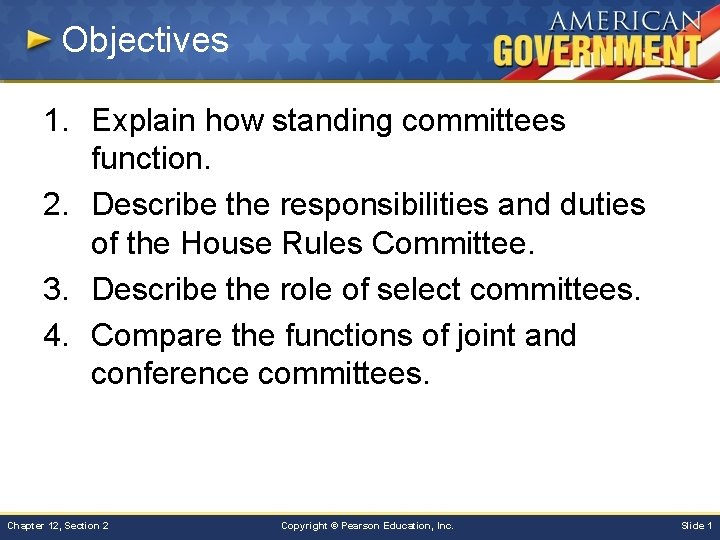 Objectives

AMERICAN GOVERNMENT

1. Explain how standing committees function.
2. Describe the responsibilities and duties of the House Rules Committee.
3. Describe the role of select committees.
4. Compare the functions of joint and conference committees.

Chapter 12, Section 2

Copyright © Pearson Education, Inc.

Slide 1